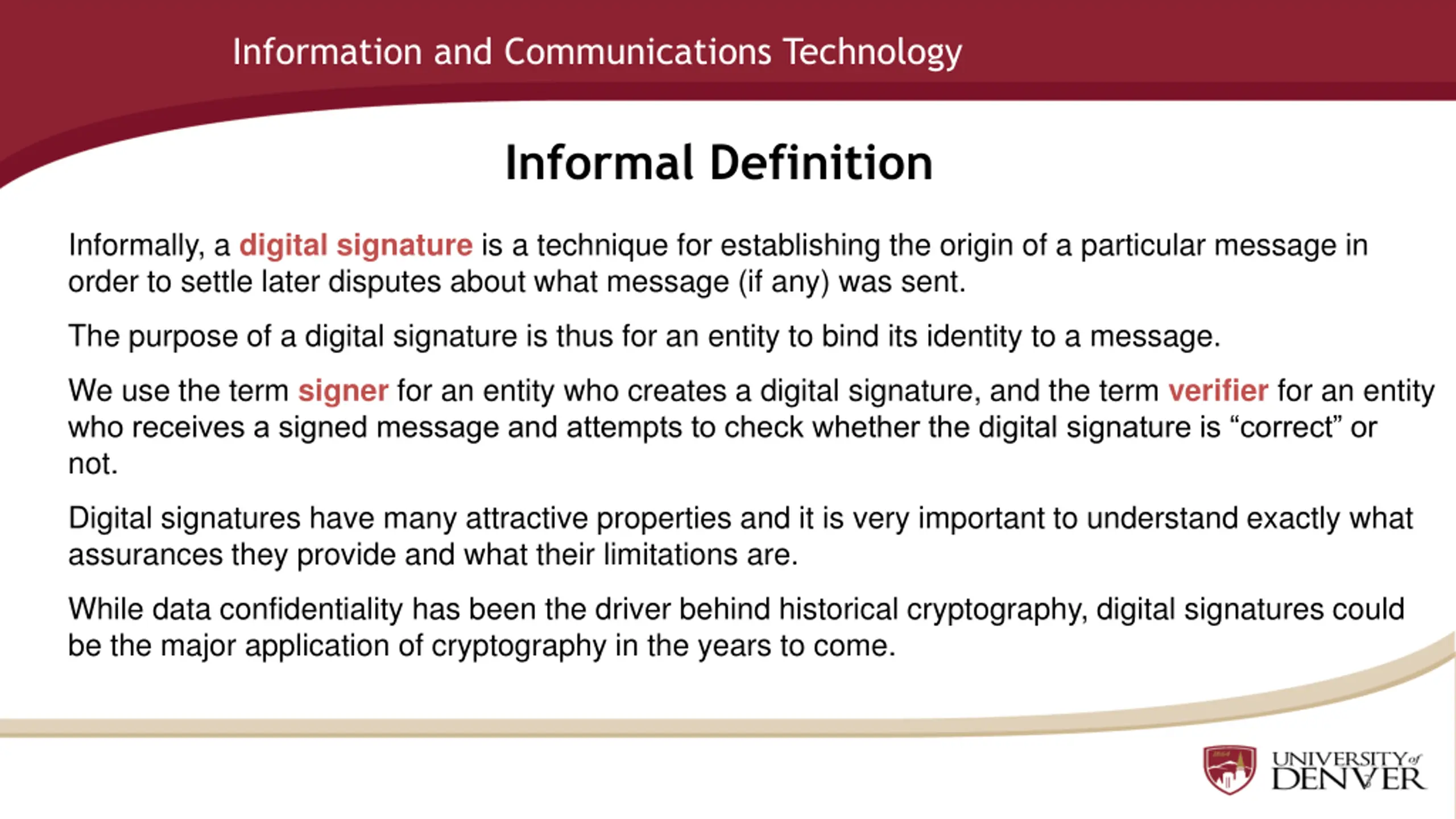 Information and Communications Technology

Informal Definition

Informally, a digital signature is a technique for establishing the origin of a particular message in order to settle later disputes about what message (if any) was sent.

The purpose of a digital signature is thus for an entity to bind its identity to a message.

We use the term signer for an entity who creates a digital signature, and the term verifier for an entity who receives a signed message and attempts to check whether the digital signature is “correct” or not.

Digital signatures have many attractive properties and it is very important to understand exactly what assurances they provide and what their limitations are.

While data confidentiality has been the driver behind historical cryptography, digital signatures could be the major application of cryptography in the years to come.

UNIVERSITY of DENVER